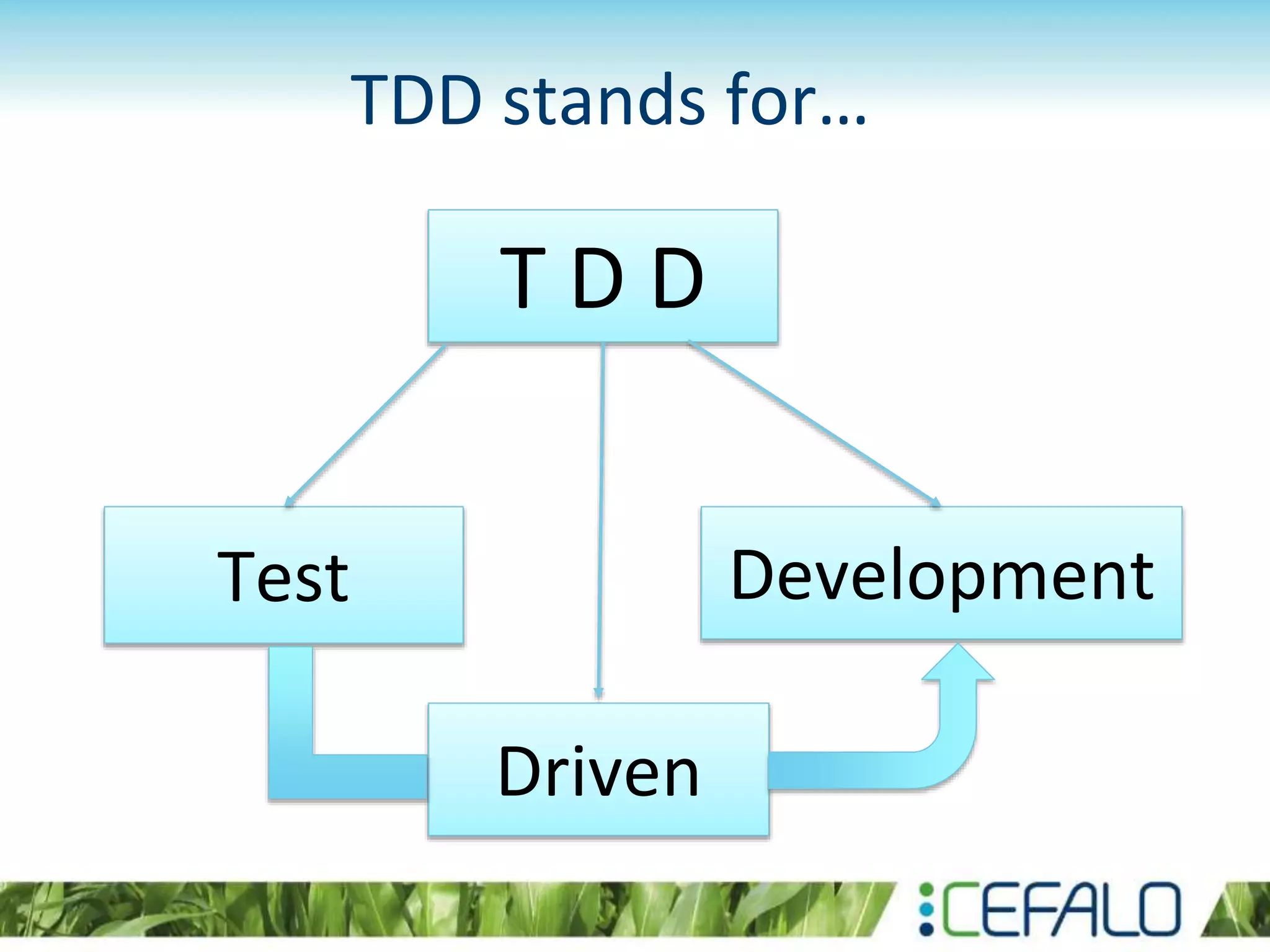 TDD stands for…

T D D

Test

Development

Driven

CEFALO